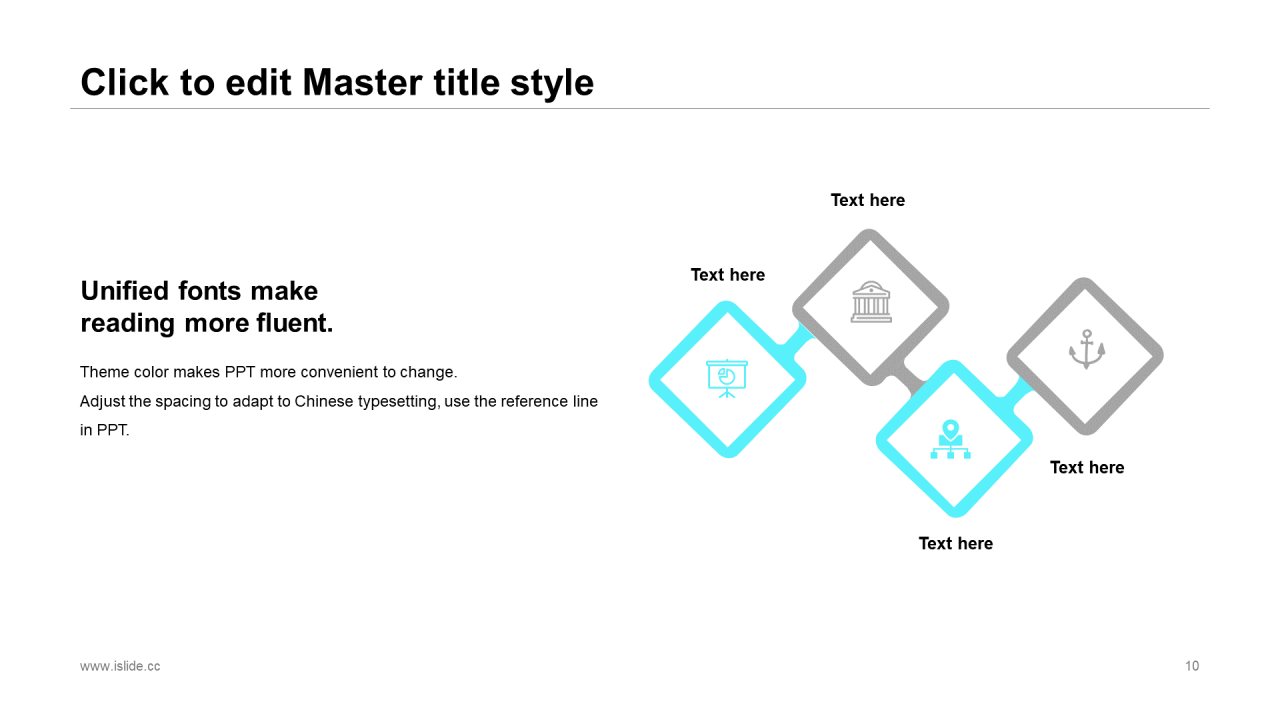 Click to edit Master title style

Unified fonts make reading more fluent.

Theme color makes PPT more convenient to change.
Adjust the spacing to adapt to Chinese typesetting, use the reference line in PPT.

Text here

Text here

Text here

Text here

www.islide.cc

10